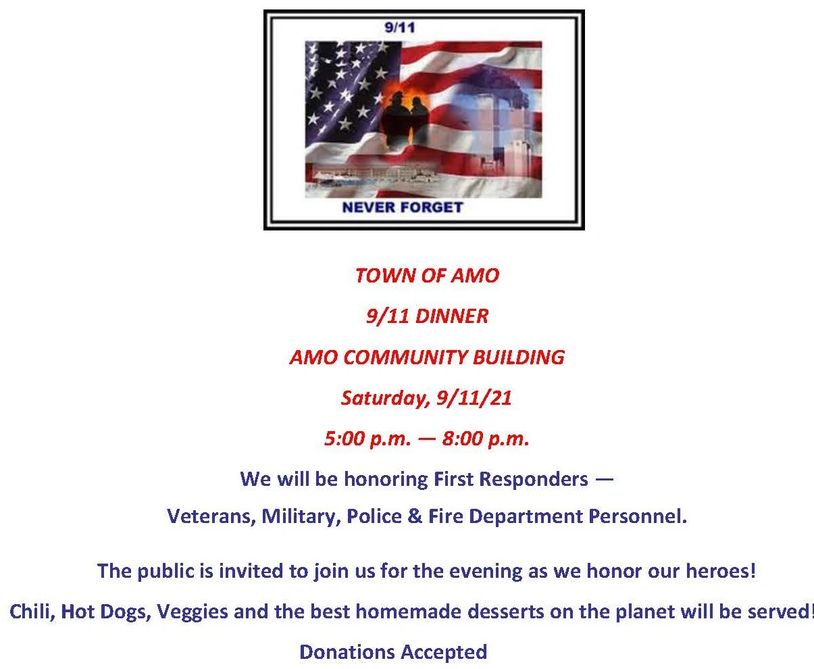 9/11

NEVER FORGET

TOWN OF AMO

9/11 DINNER

AMO COMMUNITY BUILDING

Saturday, 9/11/21

5:00 p.m. — 8:00 p.m.

We will be honoring First Responders —

Veterans, Military, Police & Fire Department Personnel.

The public is invited to join us for the evening as we honor our heroes!

Chili, Hot Dogs, Veggies and the best homemade desserts on the planet will be served!

Donations Accepted